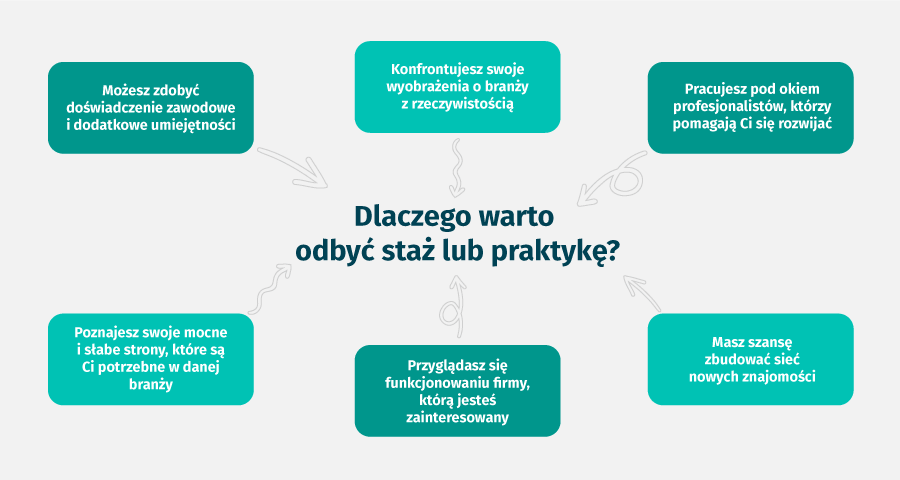 Możesz zdobyć doświadczenie zawodowe i dodatkowe umiejętności

Konfrontujesz swoje wyobrażenia o branży z rzeczywistością

Pracujesz pod okiem profesjonalistów, którzy pomagają Ci się rozwijać

Dlaczego warto odbyć staż lub praktykę?

Poznajesz swoje mocne i słabe strony, które są Ci potrzebne w danej branży

Przyglądasz się funkcjonowaniu firmy, którą jesteś zainteresowany

Masz szansę zbudować sieć nowych znajomości